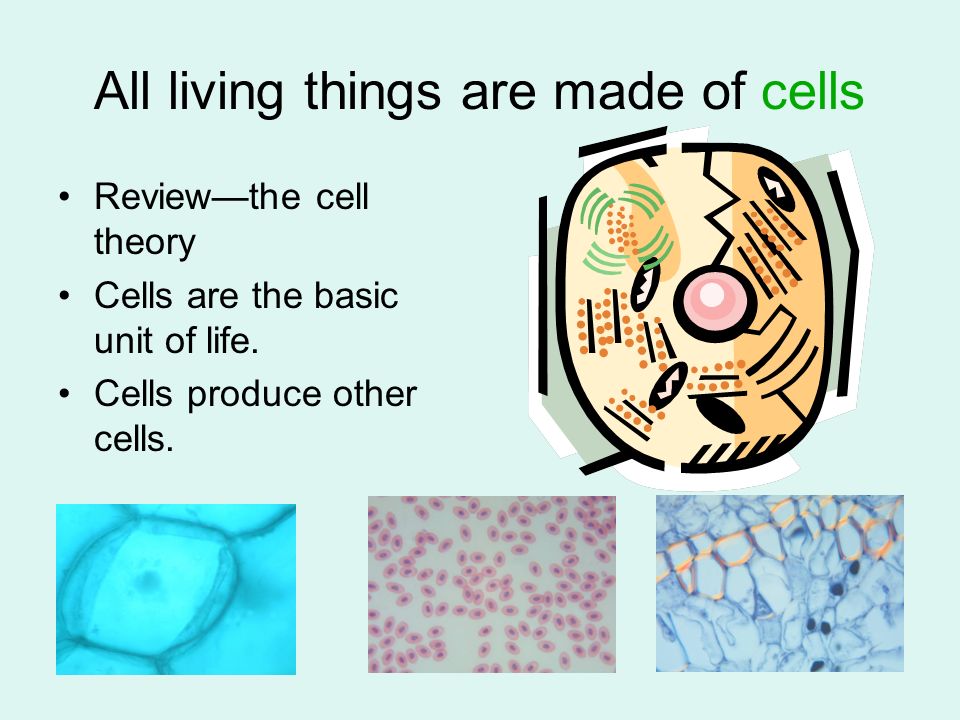 All living things are made of cells

• Review—the cell theory
• Cells are the basic unit of life.
• Cells produce other cells.